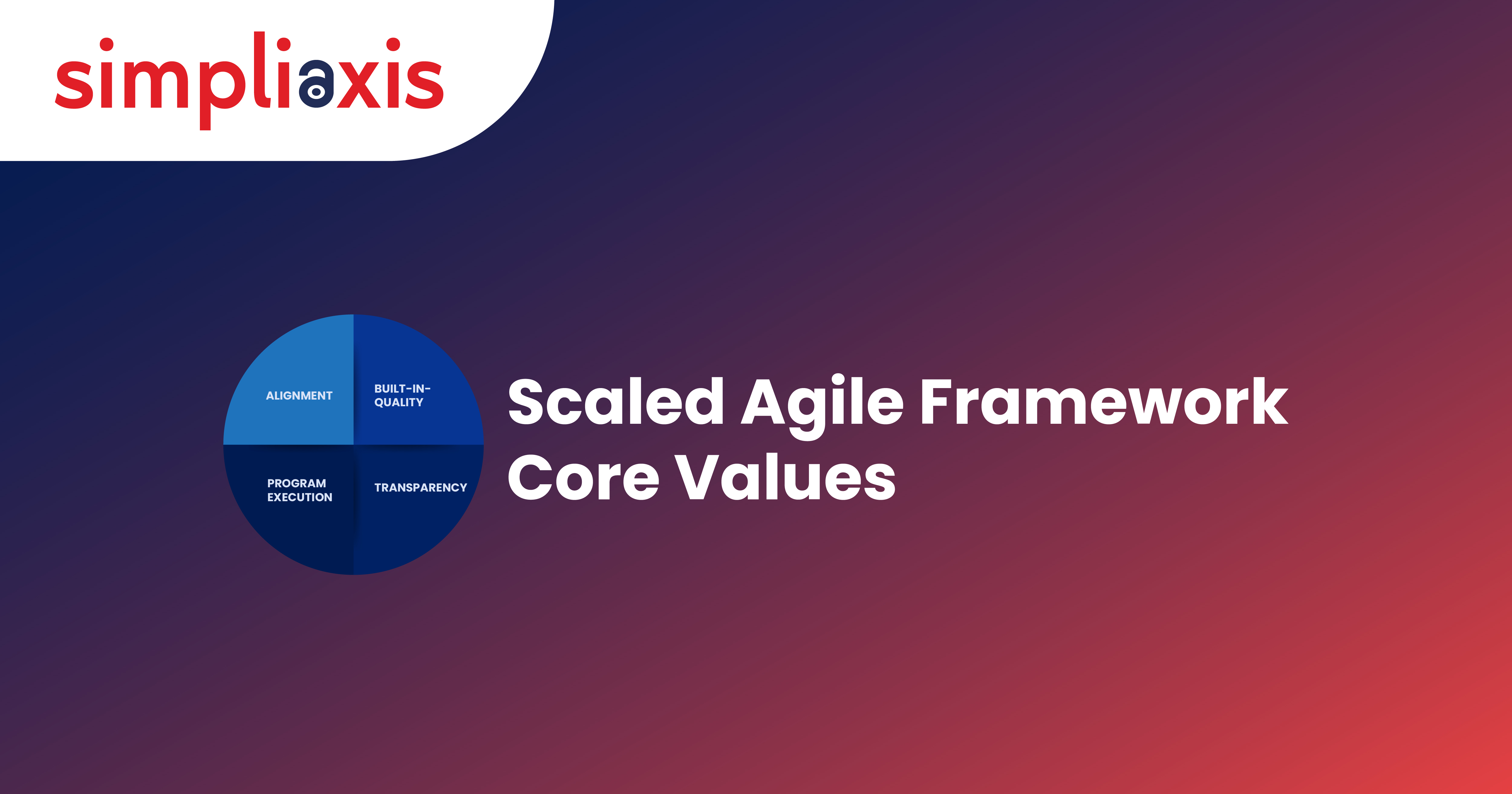 simpliaxis

ALIGNMENT

BUILT-IN-QUALITY

PROGRAM EXECUTION

TRANSPARENCY

Scaled Agile Framework Core Values